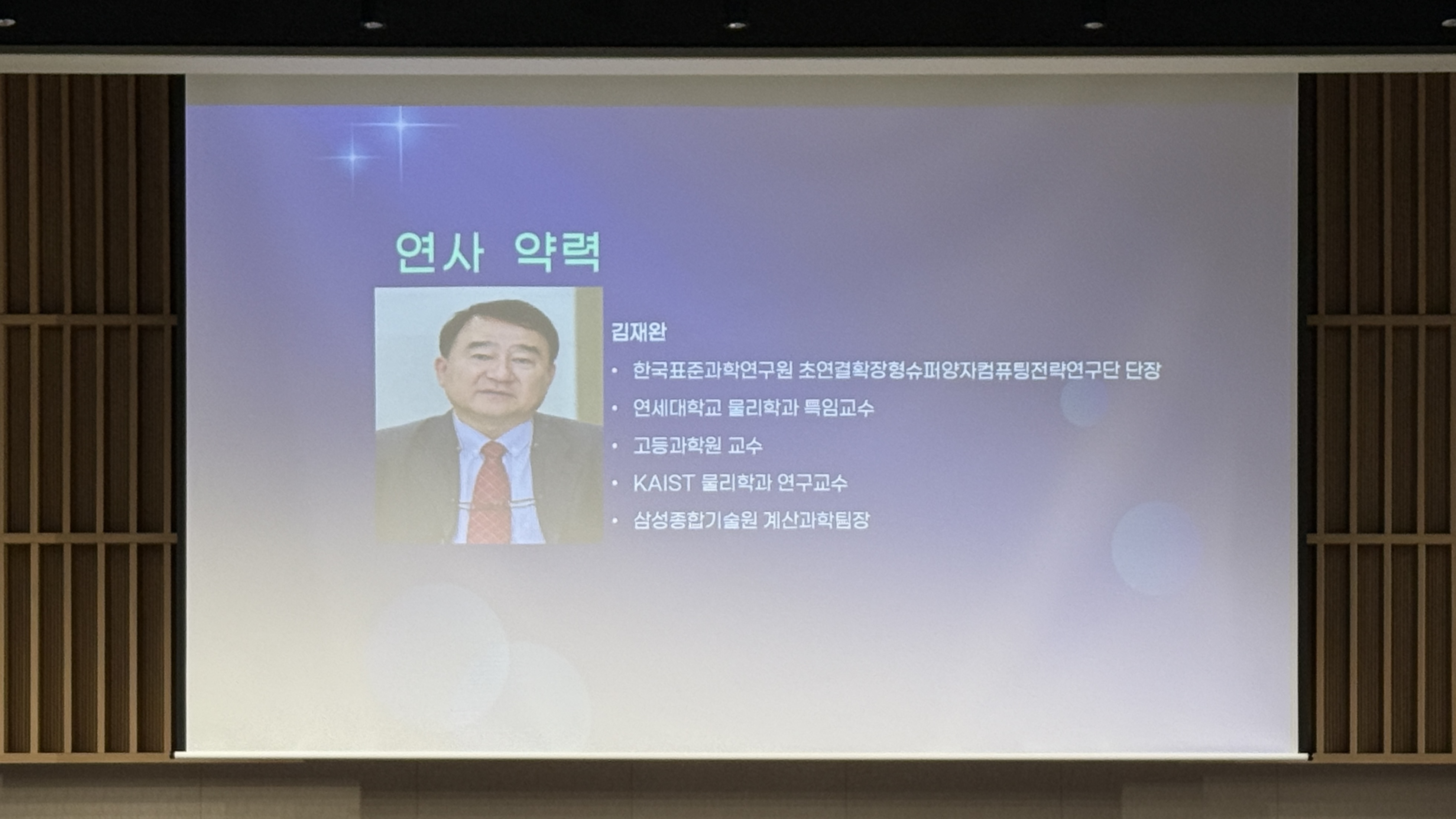 연사 약력

김재완

• 한국표준과학연구원 초연결확장형슈퍼양자컴퓨팅전략연구단 단장
• 연세대학교 물리학과 특임교수
• 고등과학원 교수
• KAIST 물리학과 연구교수
• 삼성종합기술원 계산과학팀장